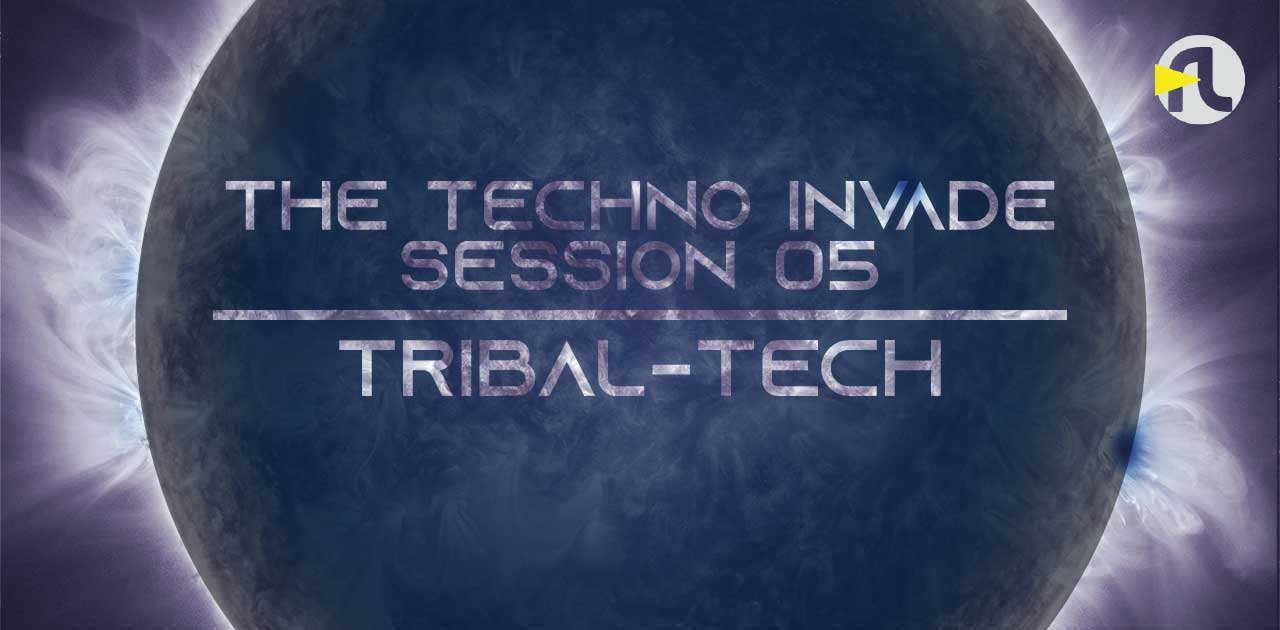 THE TECHNO INVADE
SESSION 05

TRIBAL-TECH